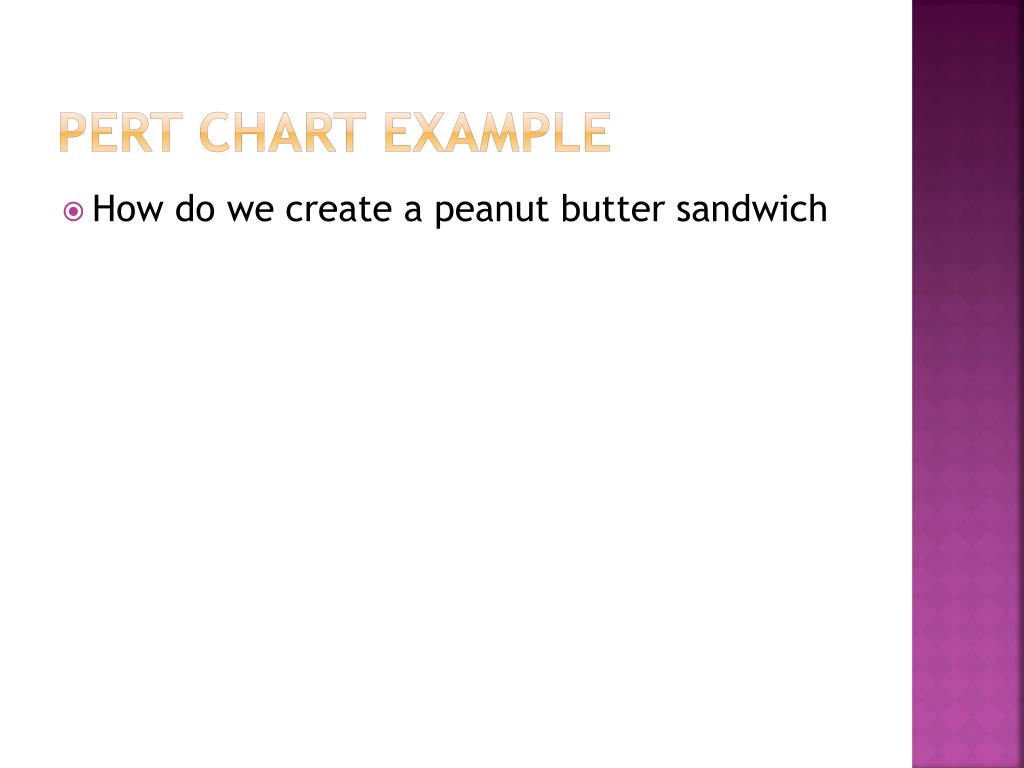 PERT CHART EXAMPLE

How do we create a peanut butter sandwich